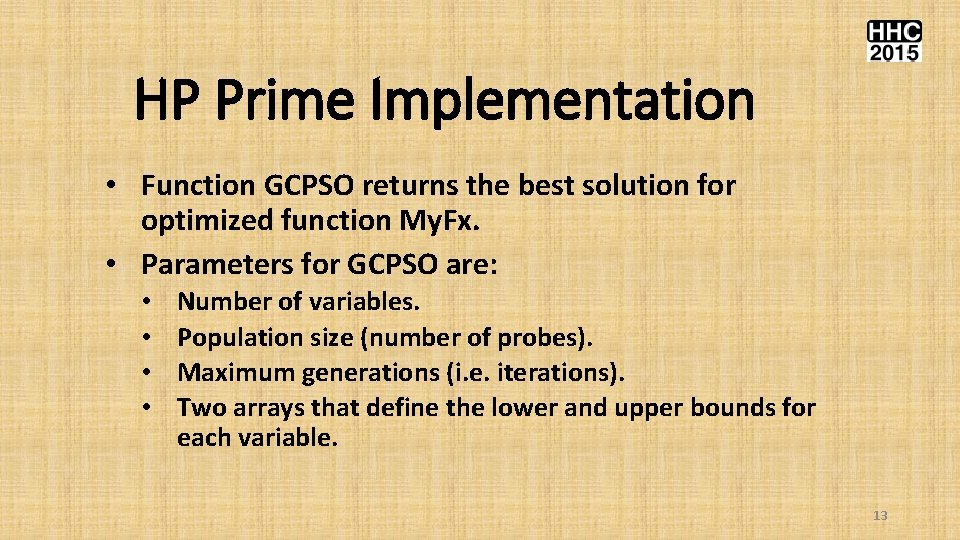 HHC
2015

HP Prime Implementation

• Function GCPSO returns the best solution for optimized function MyFx.
• Parameters for GCPSO are:
  • Number of variables.
  • Population size (number of probes).
  • Maximum generations (i.e. iterations).
  • Two arrays that define the lower and upper bounds for each variable.

13